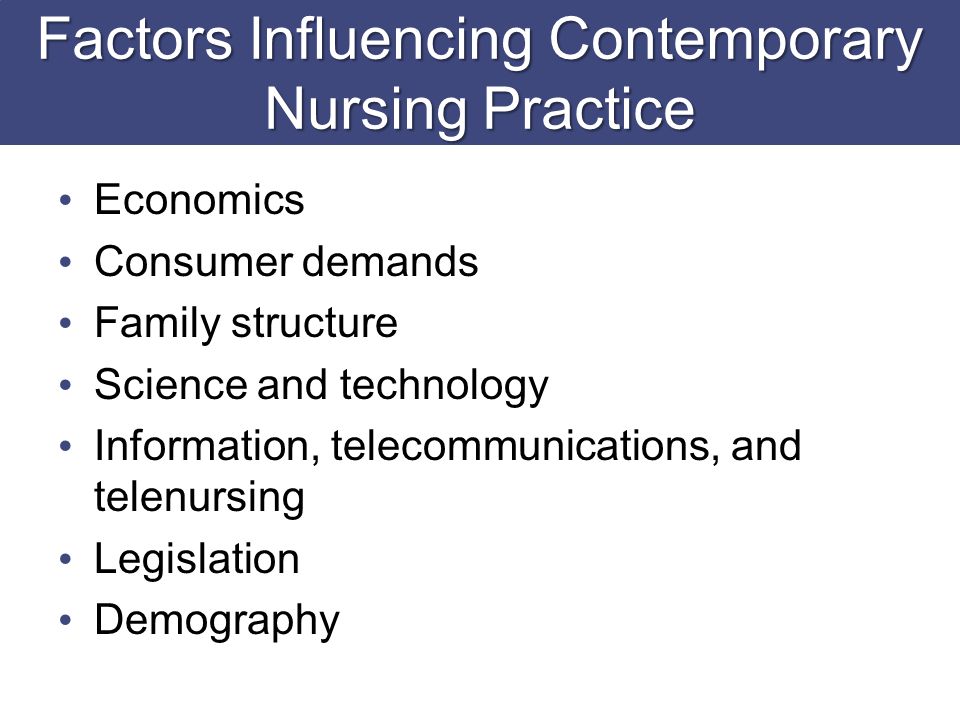 Factors Influencing Contemporary Nursing Practice

• Economics
• Consumer demands
• Family structure
• Science and technology
• Information, telecommunications, and telenursing
• Legislation
• Demography